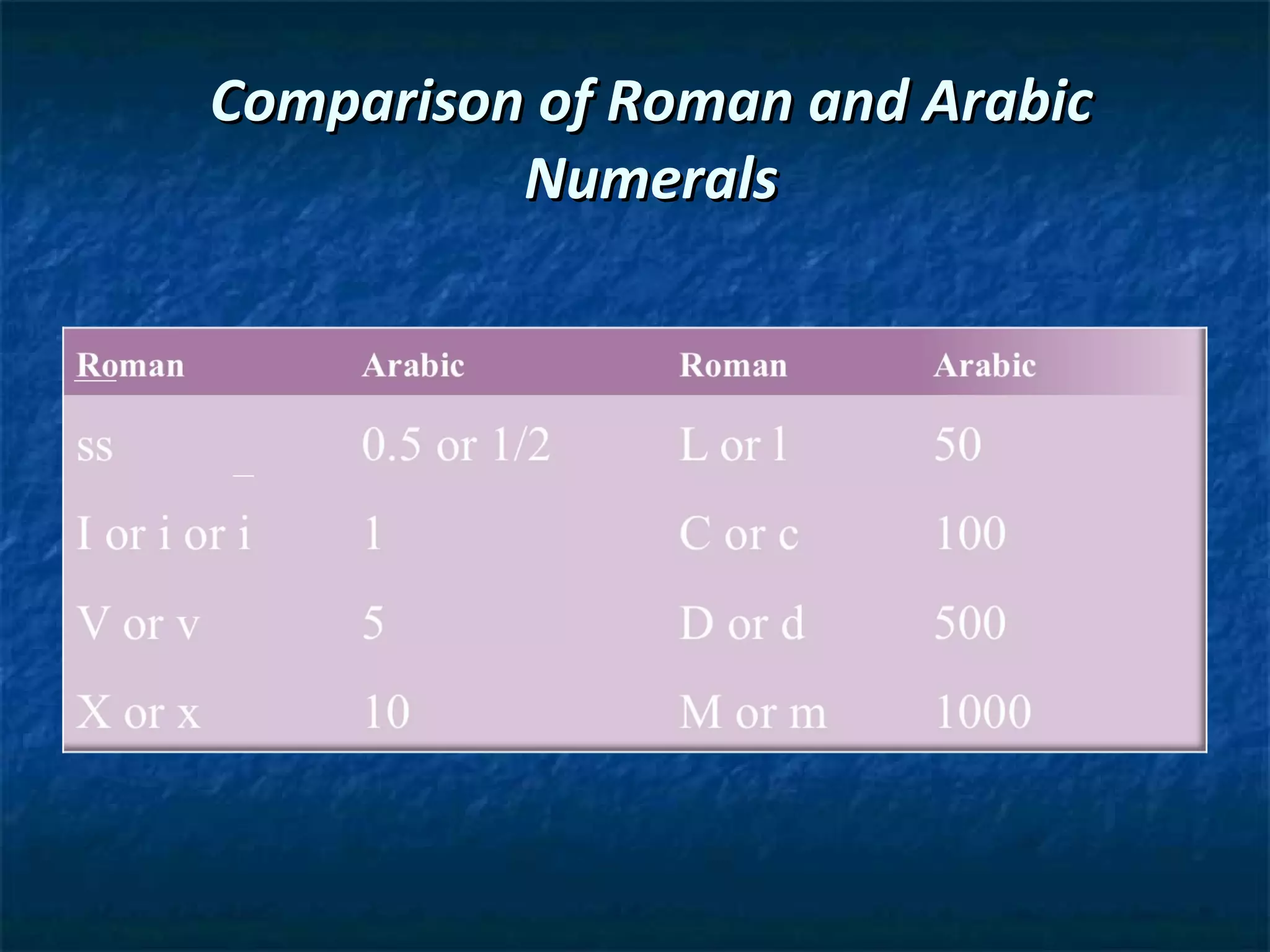 Comparison of Roman and Arabic Numerals

| Roman | Arabic | Roman | Arabic |
|---|---|---|---|
| ss | 0.5 or 1/2 | L or l | 50 |
| I or i or i | 1 | C or c | 100 |
| V or v | 5 | D or d | 500 |
| X or x | 10 | M or m | 1000 |